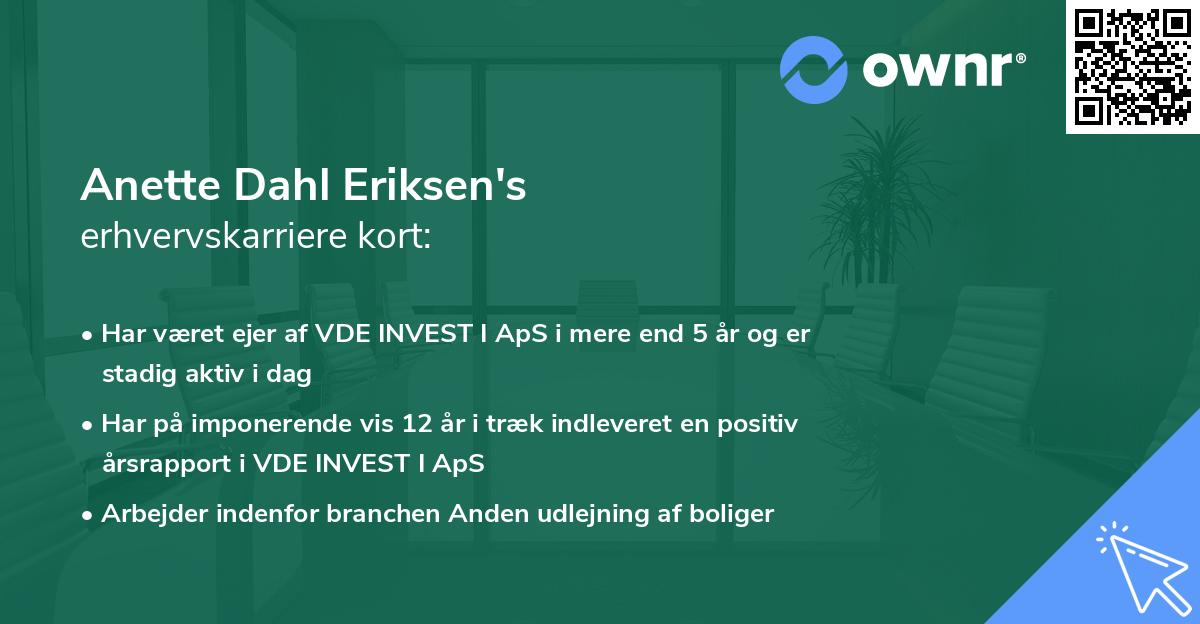 ownr®

Anette Dahl Eriksen's
erhvervskarriere kort:

• Har været ejer af VDE INVEST I ApS i mere end 5 år og er stadig aktiv i dag

• Har på imponerende vis 12 år i træk indleveret en positiv årsrapport i VDE INVEST I ApS

• Arbejder indenfor branchen Anden udlejning af boliger